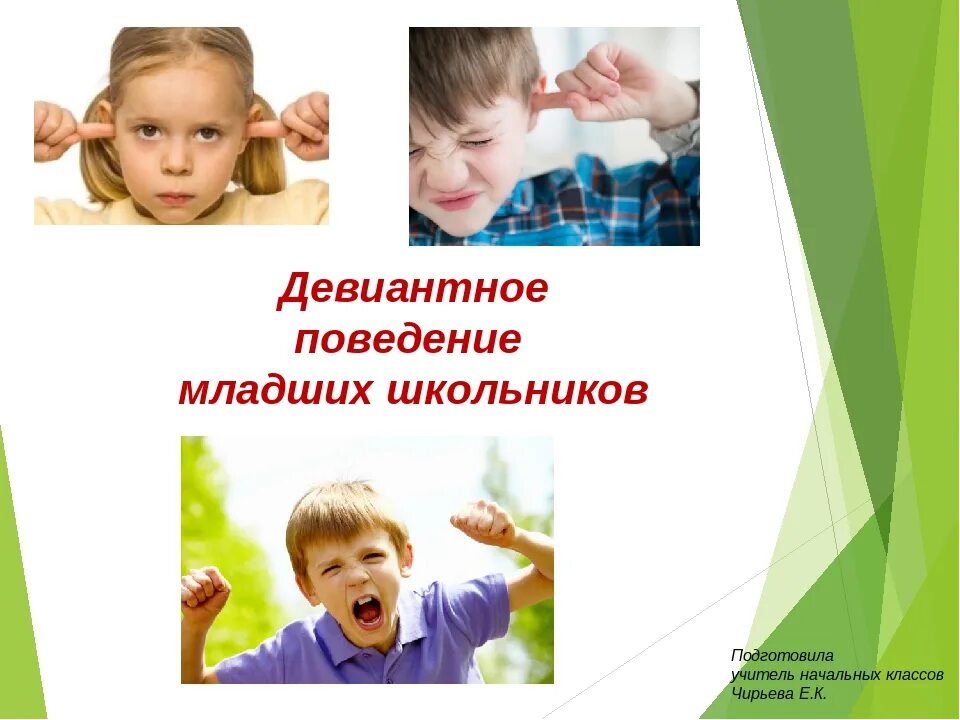 Девиантное поведение младших школьников

Подготовила
учитель начальных классов
Чирьева Е.К.